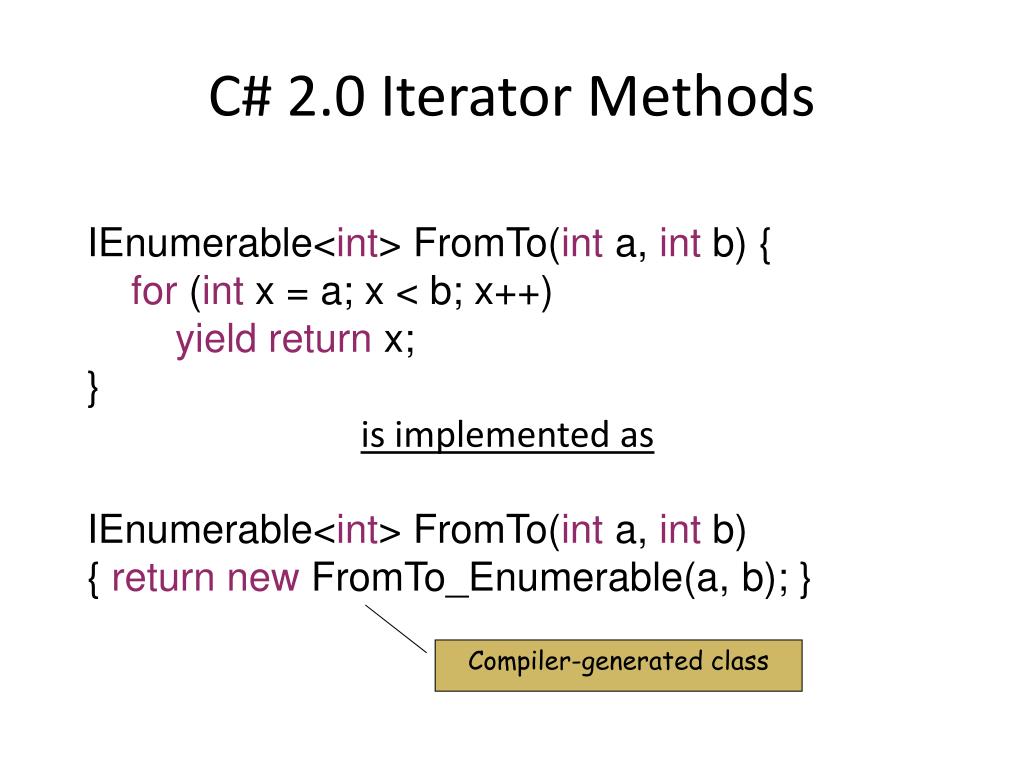 C# 2.0 Iterator Methods

IEnumerable<int> FromTo(int a, int b) {
    for (int x = a; x < b; x++)
        yield return x;
}

is implemented as

IEnumerable<int> FromTo(int a, int b)
{ return new FromTo_Enumerable(a, b); }

Compiler-generated class